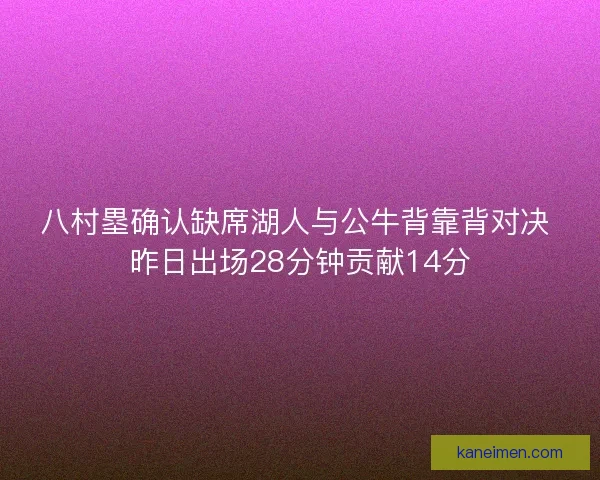 八村塁确认缺席湖人与公牛背靠背对决
昨日出场28分钟贡献14分

kaneimen.com